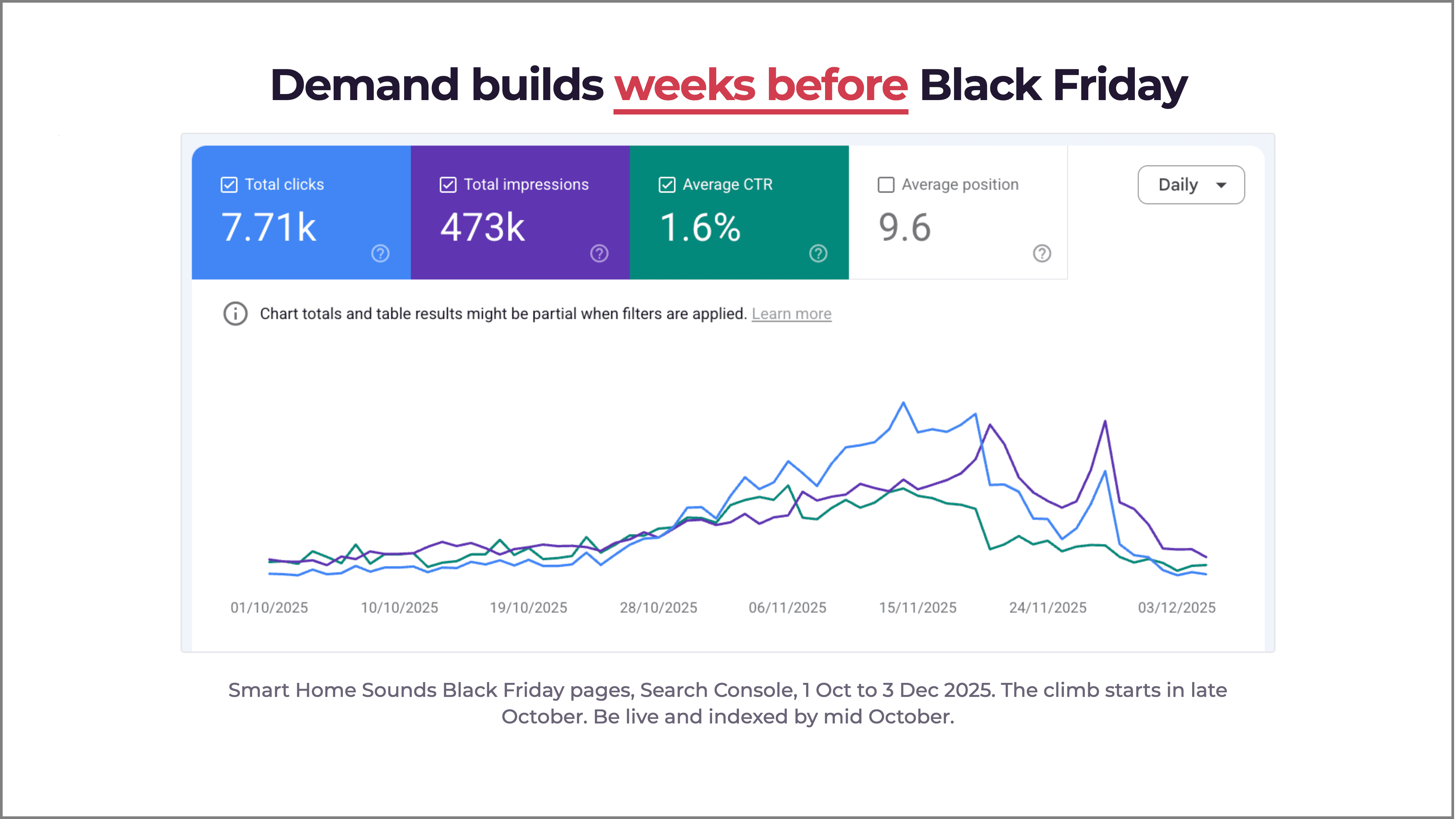 Demand builds weeks before Black Friday

Total clicks
7.71k

Total impressions
473k

Average CTR
1.6%

Average position
9.6

Daily

Chart totals and table results might be partial when filters are applied. Learn more

01/10/2025 10/10/2025 19/10/2025 28/10/2025 06/11/2025 15/11/2025 24/11/2025 03/12/2025

Smart Home Sounds Black Friday pages, Search Console, 1 Oct to 3 Dec 2025. The climb starts in late October. Be live and indexed by mid October.